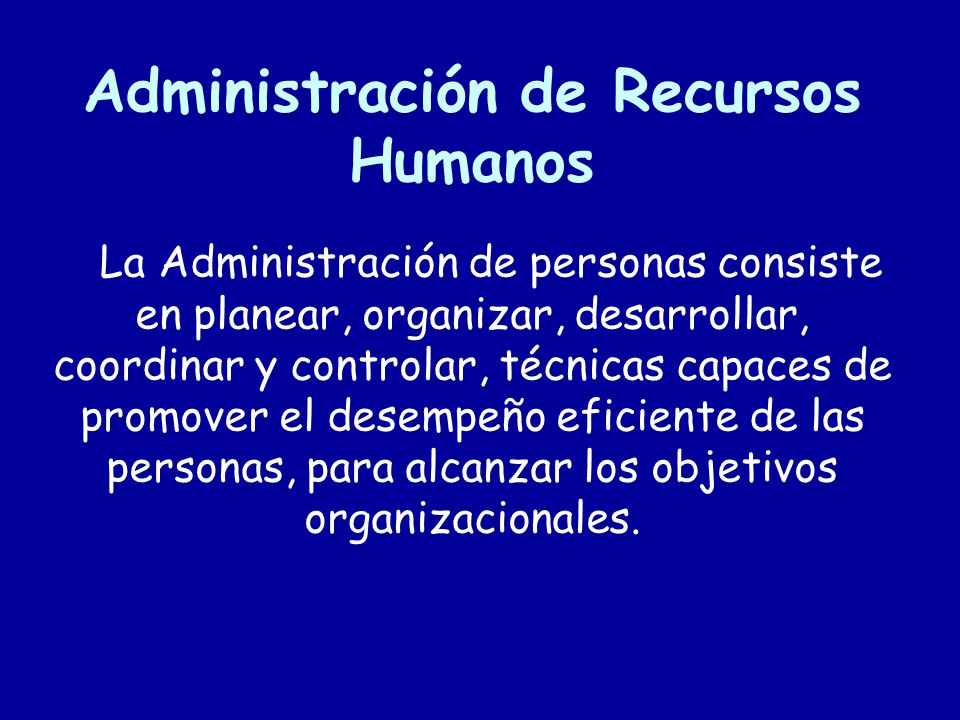 Administración de Recursos Humanos

La Administración de personas consiste en planear, organizar, desarrollar, coordinar y controlar, técnicas capaces de promover el desempeño eficiente de las personas, para alcanzar los objetivos organizacionales.